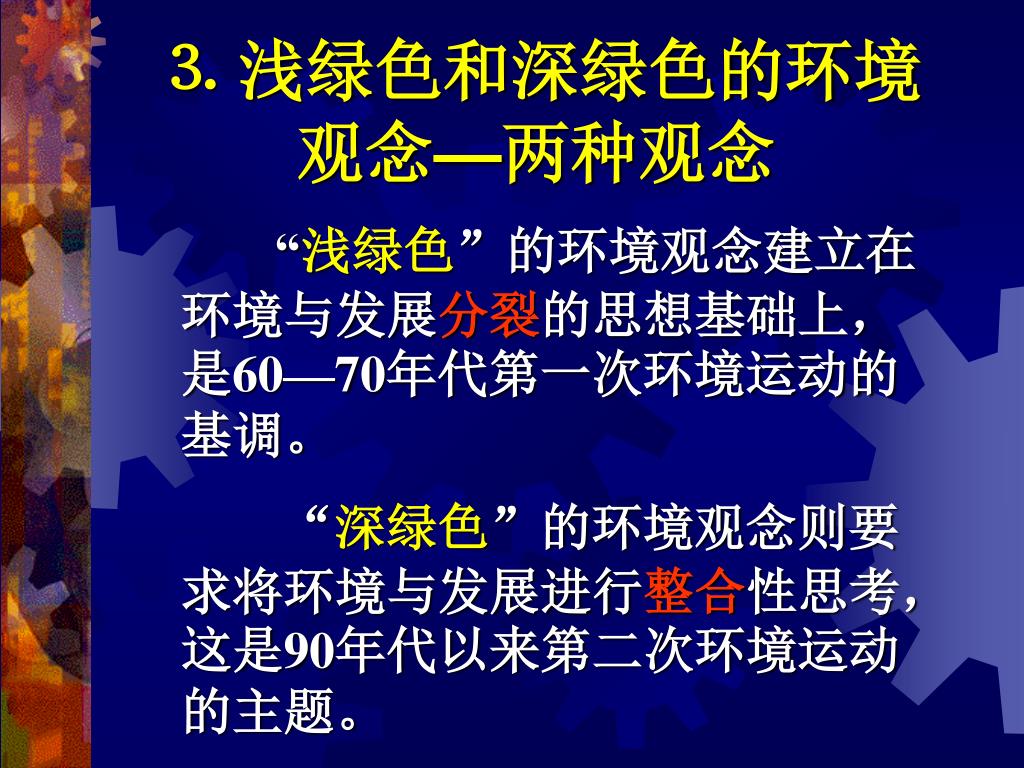 3. 浅绿色和深绿色的环境观念—两种观念

“浅绿色”的环境观念建立在环境与发展分裂的思想基础上，是60—70年代第一次环境运动的基调。

“深绿色”的环境观念则要求将环境与发展进行整合性思考，这是90年代以来第二次环境运动的主题。